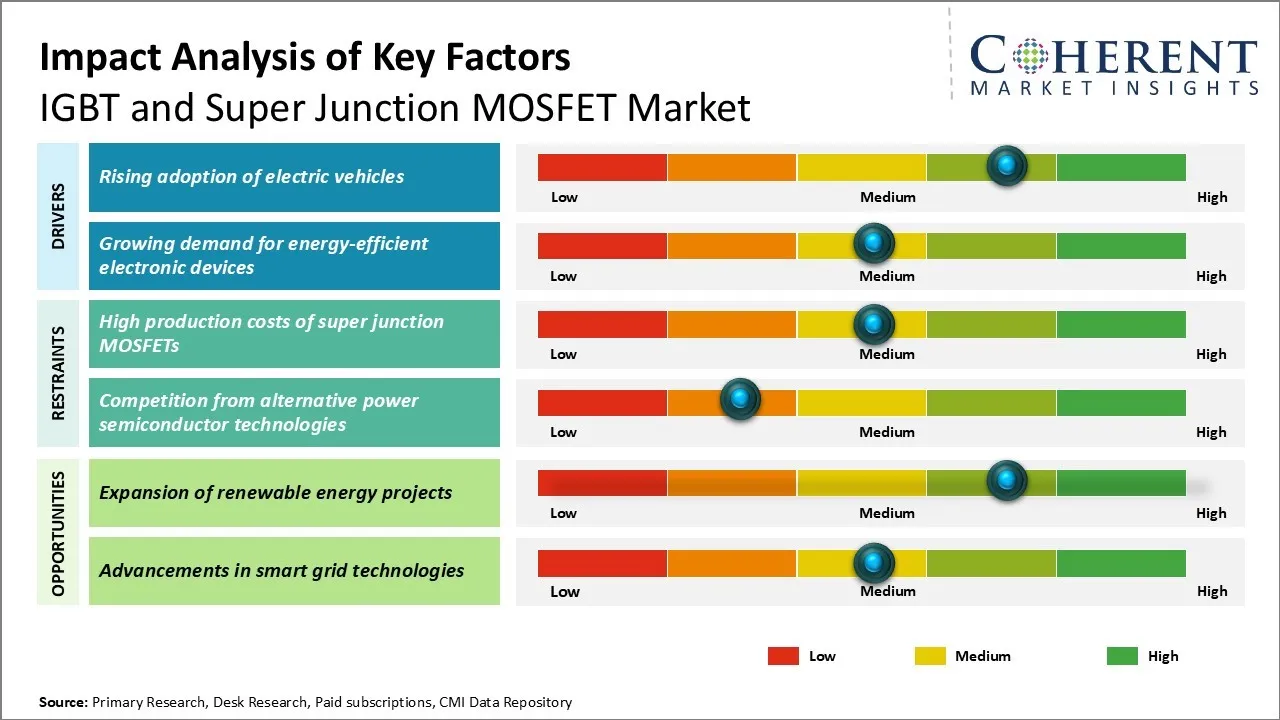 Impact Analysis of Key Factors
IGBT and Super Junction MOSFET Market

COHERENT
MARKET INSIGHTS

DRIVERS

Rising adoption of electric vehicles
Low Medium High

Growing demand for energy-efficient electronic devices
Low Medium High

RESTRAINTS

High production costs of super junction MOSFETs
Low Medium High

Competition from alternative power semiconductor technologies
Low Medium High

OPPORTUNITIES

Expansion of renewable energy projects
Low Medium High

Advancements in smart grid technologies
Low Medium High

Low Medium High

Source: Primary Research, Desk Research, Paid subscriptions, CMI Data Repository